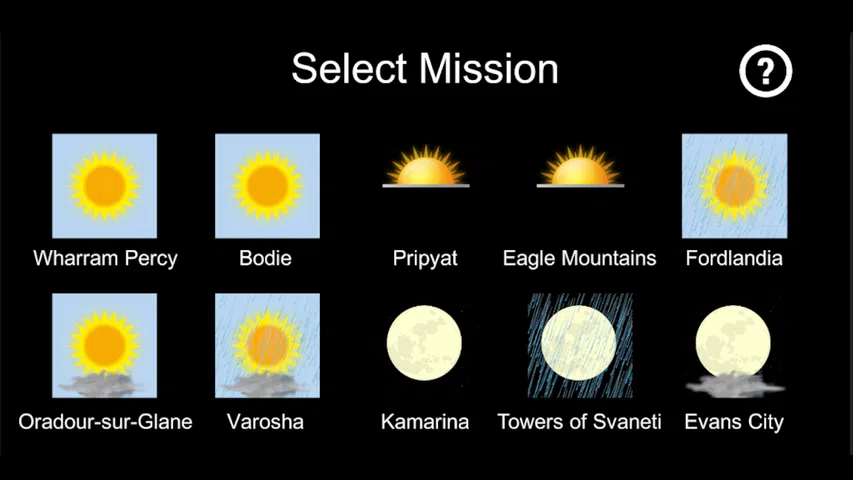 Select Mission

?

Wharram Percy

Bodie

Pripyat

Eagle Mountains

Fordlandia

Oradour-sur-Glane

Varosha

Kamarina

Towers of Svaneti

Evans City